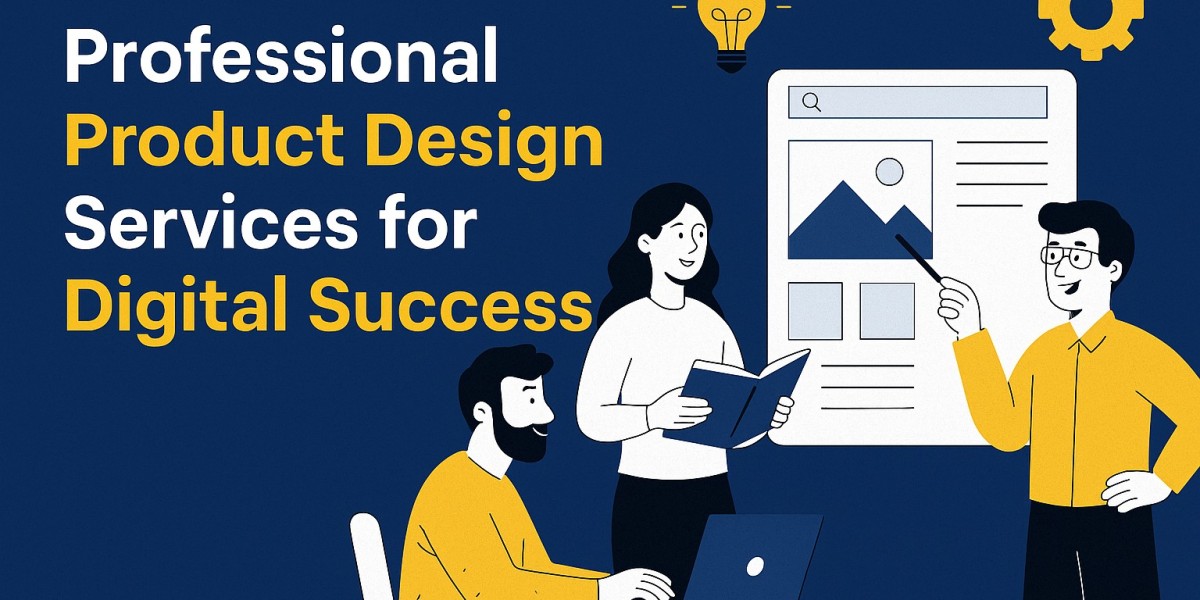 Professional Product Design Services for Digital Success